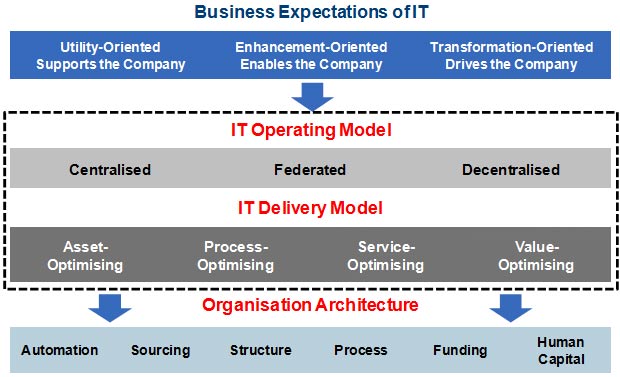 Business Expectations of IT

Utility-Oriented
Supports the Company

Enhancement-Oriented
Enables the Company

Transformation-Oriented
Drives the Company

IT Operating Model

Centralised

Federated

Decentralised

IT Delivery Model

Asset-Optimising

Process-Optimising

Service-Optimising

Value-Optimising

Organisation Architecture

Automation

Sourcing

Structure

Process

Funding

Human Capital